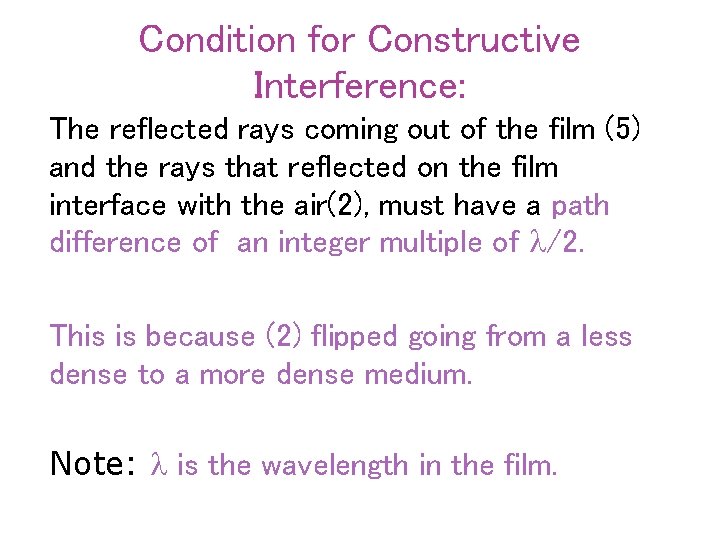 Condition for Constructive Interference:

The reflected rays coming out of the film (5) and the rays that reflected on the film interface with the air(2), must have a path difference of  an integer multiple of $\lambda/2$.

This is because (2) flipped going from a less dense to a more dense medium.

Note: $\lambda$ is the wavelength in the film.